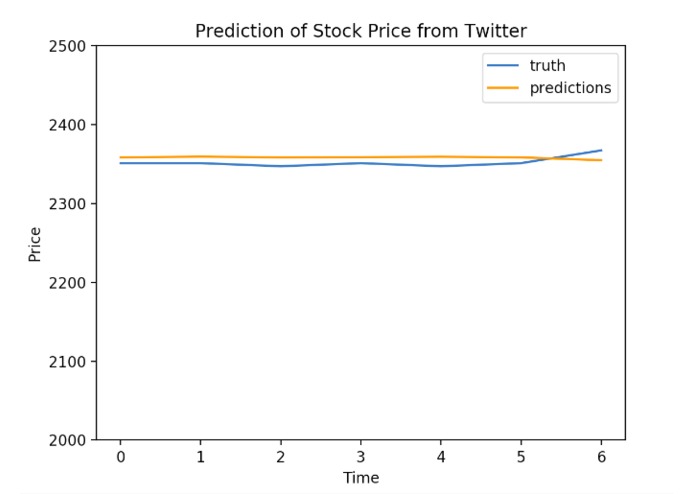 Prediction of Stock Price from Twitter

truth
predictions

2500
2400
2300
2200
2100
2000

Price

0 1 2 3 4 5 6

Time